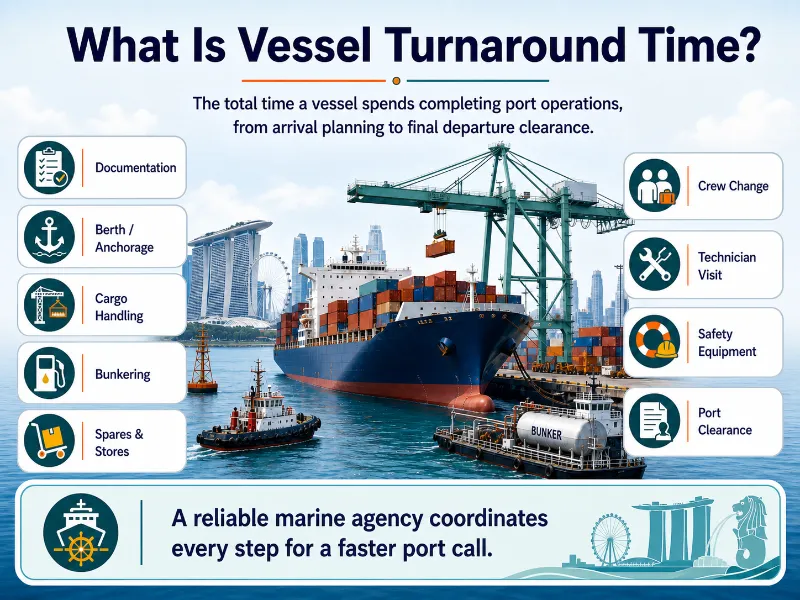 What Is Vessel Turnaround Time?

The total time a vessel spends completing port operations, from arrival planning to final departure clearance.

Documentation

Berth / Anchorage

Cargo Handling

Bunkering

Spares & Stores

Crew Change

Technician Visit

Safety Equipment

Port Clearance

BUNKER

A reliable marine agency coordinates every step for a faster port call.